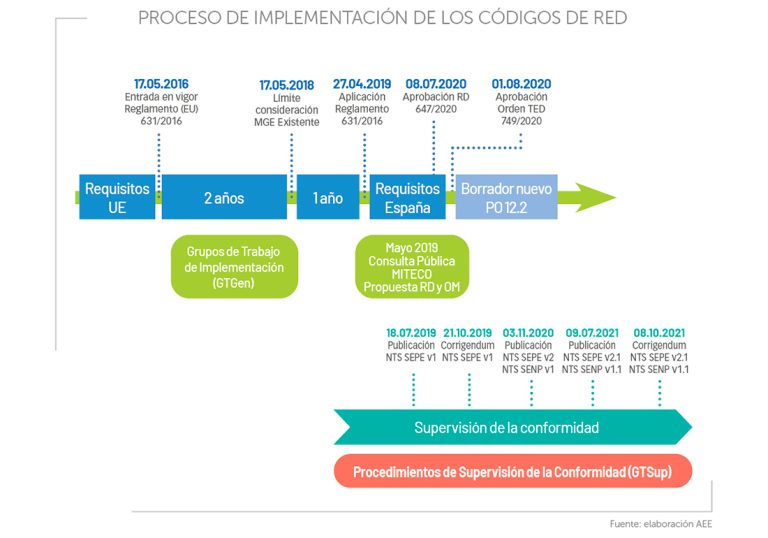 PROCESO DE IMPLEMENTACIÓN DE LOS CÓDIGOS DE RED

17.05.2016
Entrada en vigor Reglamento (EU) 631/2016

17.05.2018
Límite consideración MGE Existente

27.04.2019
Aplicación Reglamento 631/2016

08.07.2020
Aprobación RD 647/2020

01.08.2020
Aprobación Orden TED 749/2020

Requisitos UE

2 años

1 año

Requisitos España

Borrador nuevo PO 12.2

Grupos de Trabajo de Implementación (GTGen)

Mayo 2019 Consulta Pública MITECO Propuesta RD y OM

18.07.2019
Publicación NTS SEPE v1

21.10.2019
Corrigendum NTS SEPE v1

03.11.2020
Publicación NTS SEPE v2 NTS SENP v1

09.07.2021
Publicación NTS SEPE v2.1 NTS SENP v1.1

08.10.2021
Corrigendum NTS SEPE v2.1 NTS SENP v1.1

Supervisión de la conformidad

Procedimientos de Supervisión de la Conformidad (GTSup)

Fuente: elaboración AEE